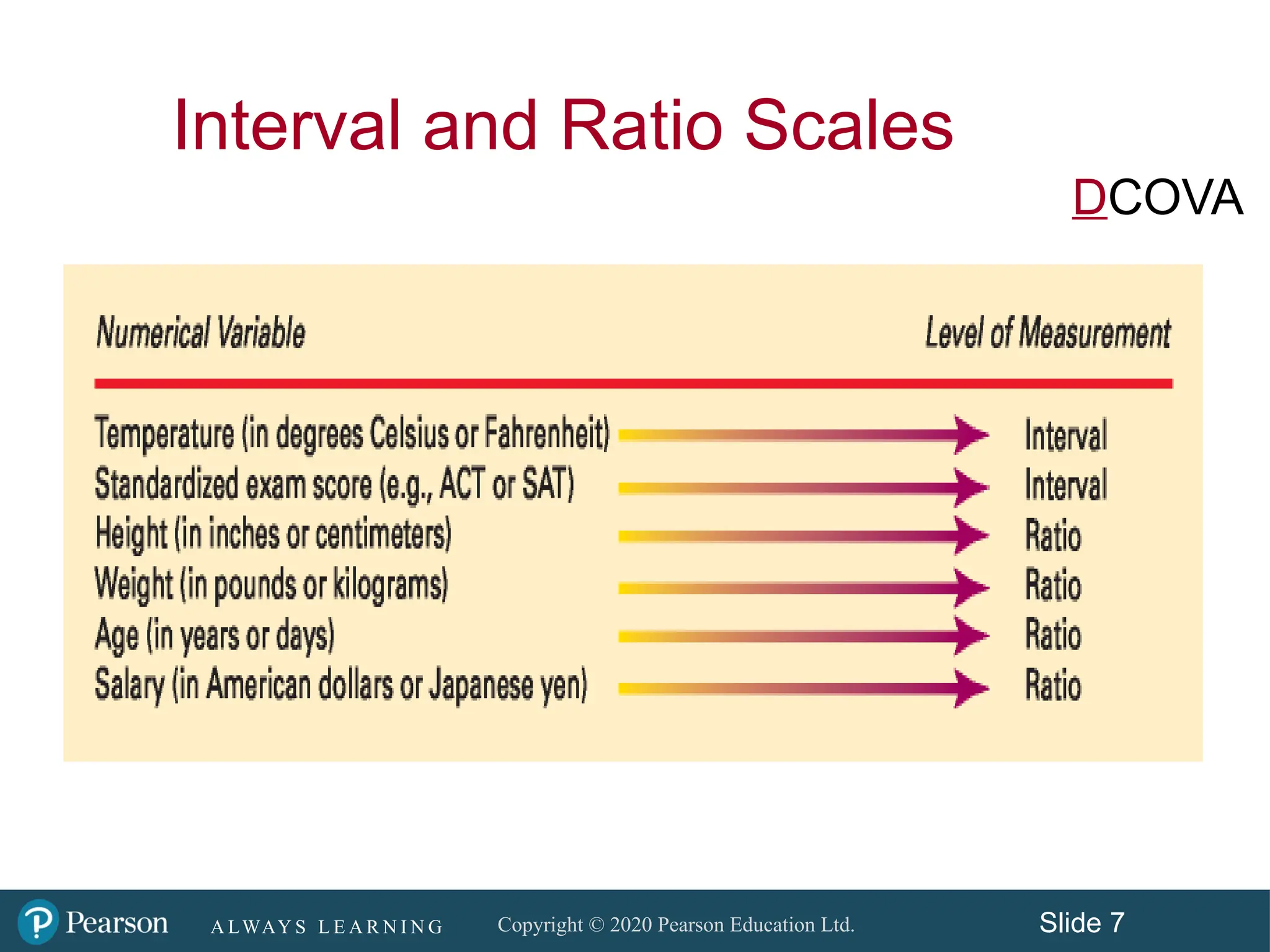 Interval and Ratio Scales

DCOVA

| Numerical Variable | Level of Measurement |
|---|---|
| Temperature (in degrees Celsius or Fahrenheit) | Interval |
| Standardized exam score (e.g., ACT or SAT) | Interval |
| Height (in inches or centimeters) | Ratio |
| Weight (in pounds or kilograms) | Ratio |
| Age (in years or days) | Ratio |
| Salary (in American dollars or Japanese yen) | Ratio |

Pearson ALWAYS LEARNING Copyright © 2020 Pearson Education Ltd. Slide 7